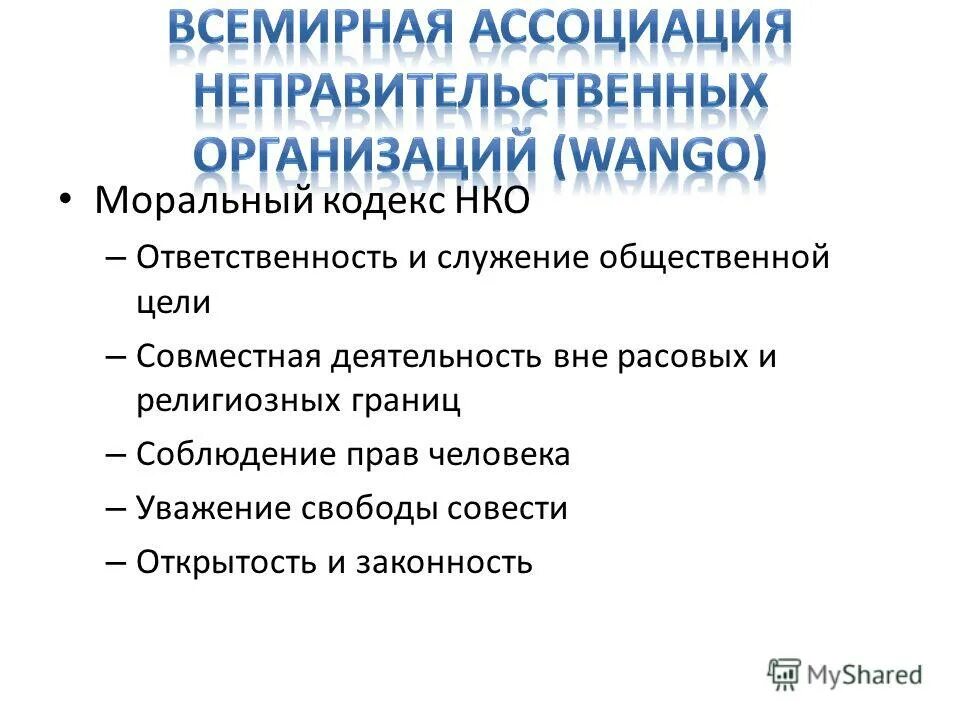 ВСЕМИРНАЯ АССОЦИАЦИЯ НЕПРАВИТЕЛЬСТВЕННЫХ ОРГАНИЗАЦИЙ (WANGO)

• Моральный кодекс НКО
– Ответственность и служение общественной цели
– Совместная деятельность вне расовых и религиозных границ
– Соблюдение прав человека
– Уважение свободы совести
– Открытость и законность

MyShared